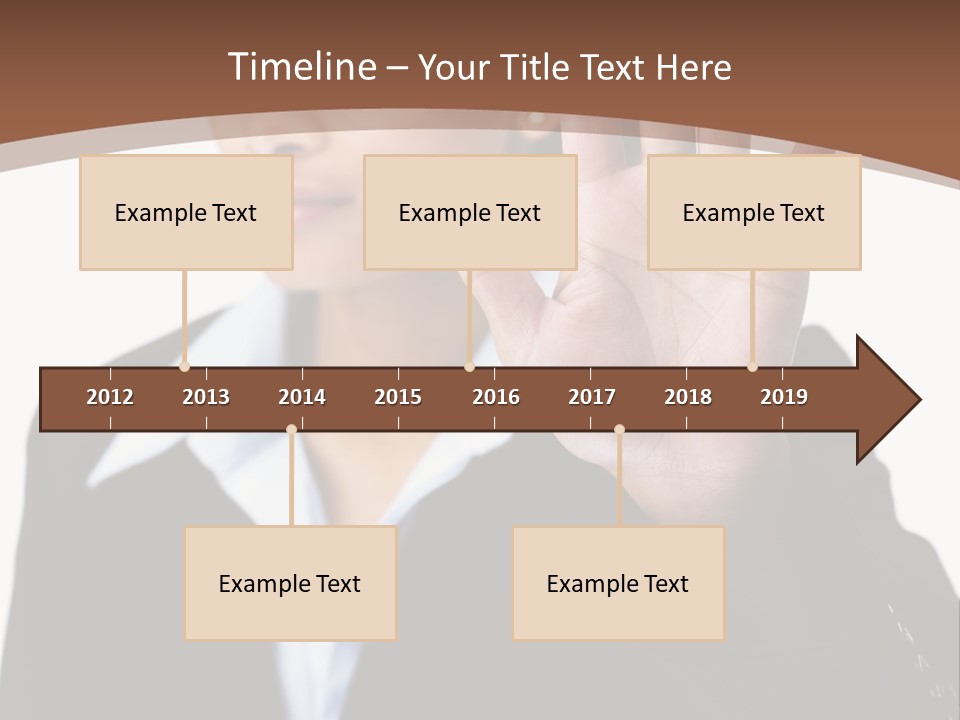 Timeline – Your Title Text Here

Example Text

Example Text

Example Text

2012 2013 2014 2015 2016 2017 2018 2019

Example Text

Example Text